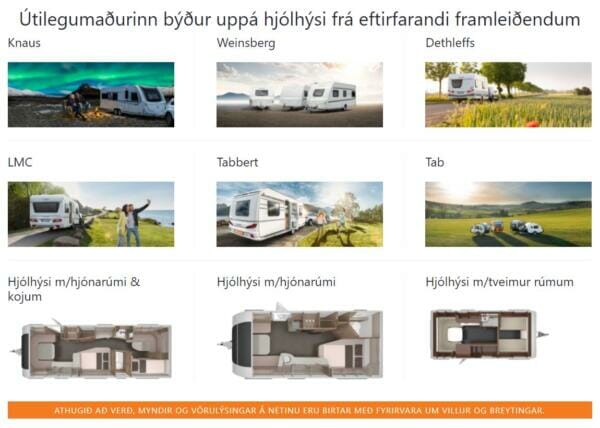 Útilegumaðurinn býður uppá hjólhýsi frá eftirfarandi framleiðendum

Knaus

Weinsberg

Dethleffs

LMC

Tabbert

Tab

Hjólhýsi m/hjónarúmi & kojum

Hjólhýsi m/hjónarúmi

Hjólhýsi m/tveimur rúmum

ATHUGIÐ AÐ VERÐ, MYNDIR OG VÖRULÝSINGAR Á NETINU ERU BIRTAR MEÐ FYRIRVARA UM VILLUR OG BREYTINGAR.